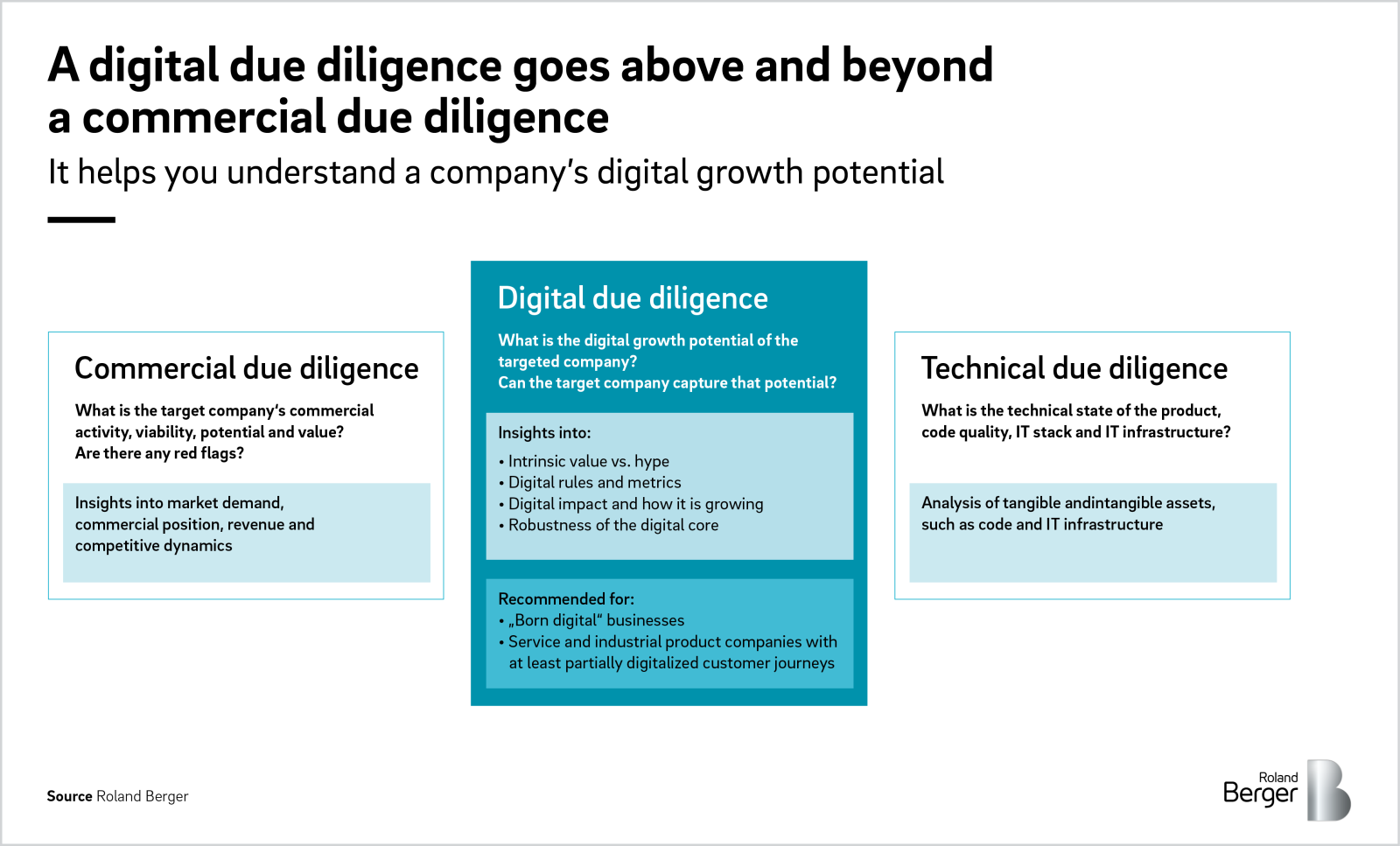 A digital due diligence goes above and beyond a commercial due diligence

It helps you understand a company's digital growth potential

Commercial due diligence

What is the target company's commercial activity, viability, potential and value? Are there any red flags?

Insights into market demand, commercial position, revenue and competitive dynamics

Digital due diligence

What is the digital growth potential of the targeted company? Can the target company capture that potential?

Insights into:
• Intrinsic value vs. hype
• Digital rules and metrics
• Digital impact and how it is growing
• Robustness of the digital core

Recommended for:
• „Born digital" businesses
• Service and industrial product companies with at least partially digitalized customer journeys

Technical due diligence

What is the technical state of the product, code quality, IT stack and IT infrastructure?

Analysis of tangible andintangible assets, such as code and IT infrastructure

Source Roland Berger

Roland Berger